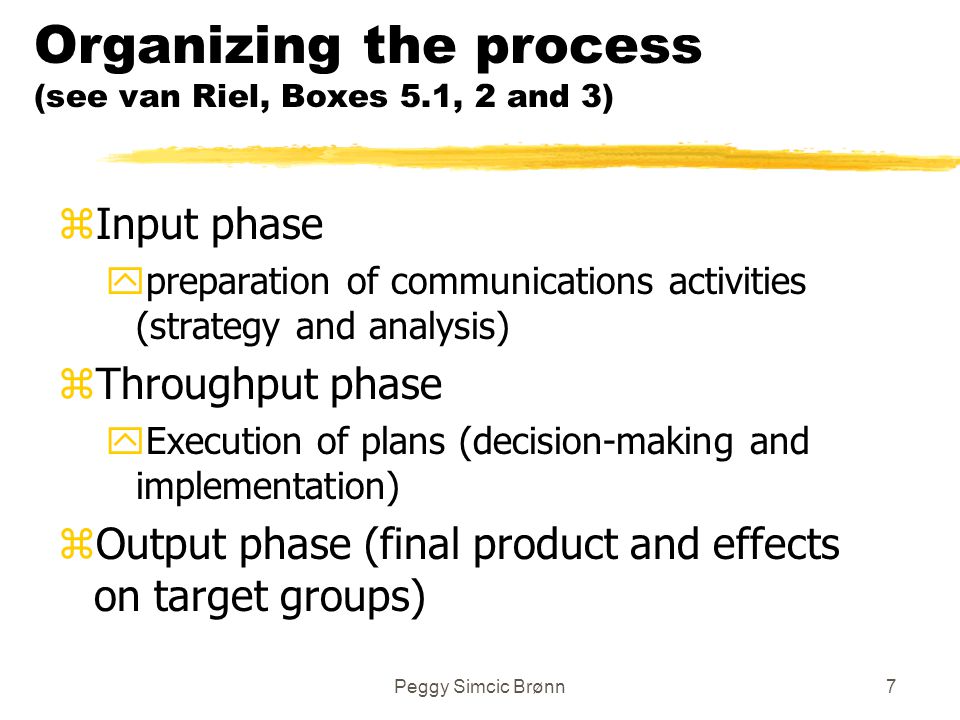 Organizing the process
(see van Riel, Boxes 5.1, 2 and 3)

Input phase

preparation of communications activities (strategy and analysis)

Throughput phase

Execution of plans (decision-making and implementation)

Output phase (final product and effects on target groups)

Peggy Simcic Brønn

7